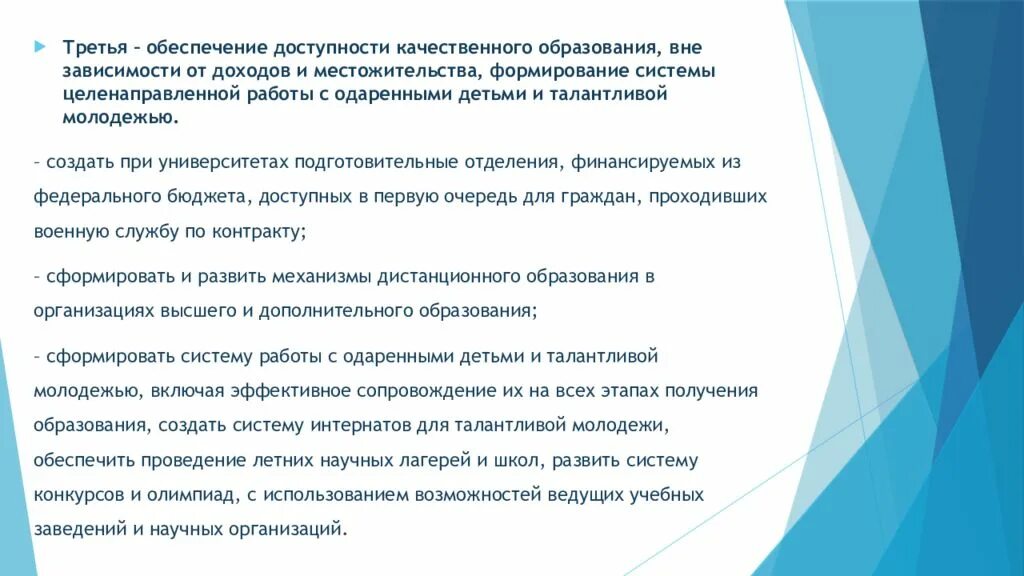 Третья – обеспечение доступности качественного образования, вне зависимости от доходов и местожительства, формирование системы целенаправленной работы с одаренными детьми и талантливой молодежью.

– создать при университетах подготовительные отделения, финансируемых из федерального бюджета, доступных в первую очередь для граждан, проходивших военную службу по контракту;

– сформировать и развить механизмы дистанционного образования в организациях высшего и дополнительного образования;

– сформировать систему работы с одаренными детьми и талантливой молодежью, включая эффективное сопровождение их на всех этапах получения образования, создать систему интернатов для талантливой молодежи, обеспечить проведение летних научных лагерей и школ, развить систему конкурсов и олимпиад, с использованием возможностей ведущих учебных заведений и научных организаций.